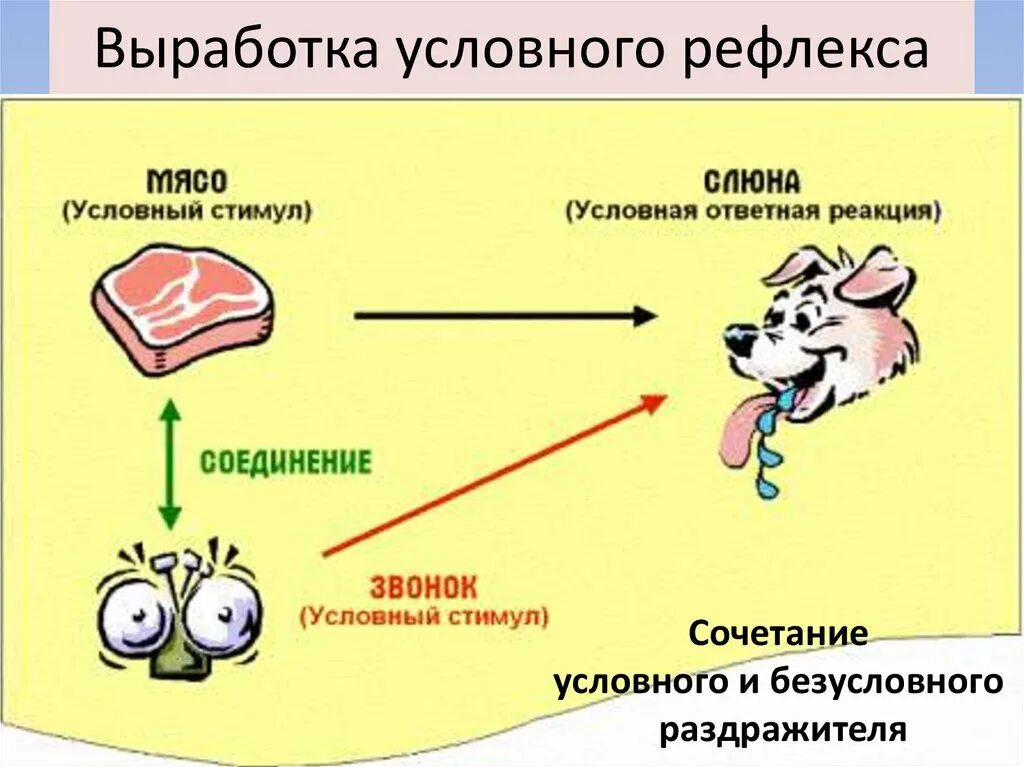 Выработка условного рефлекса

МЯСО
(Условный стимул)

СЛЮНА
(Условная ответная реакция)

СОЕДИНЕНИЕ

ЗВОНОК
(Условный стимул)

Сочетание условного и безусловного раздражителя